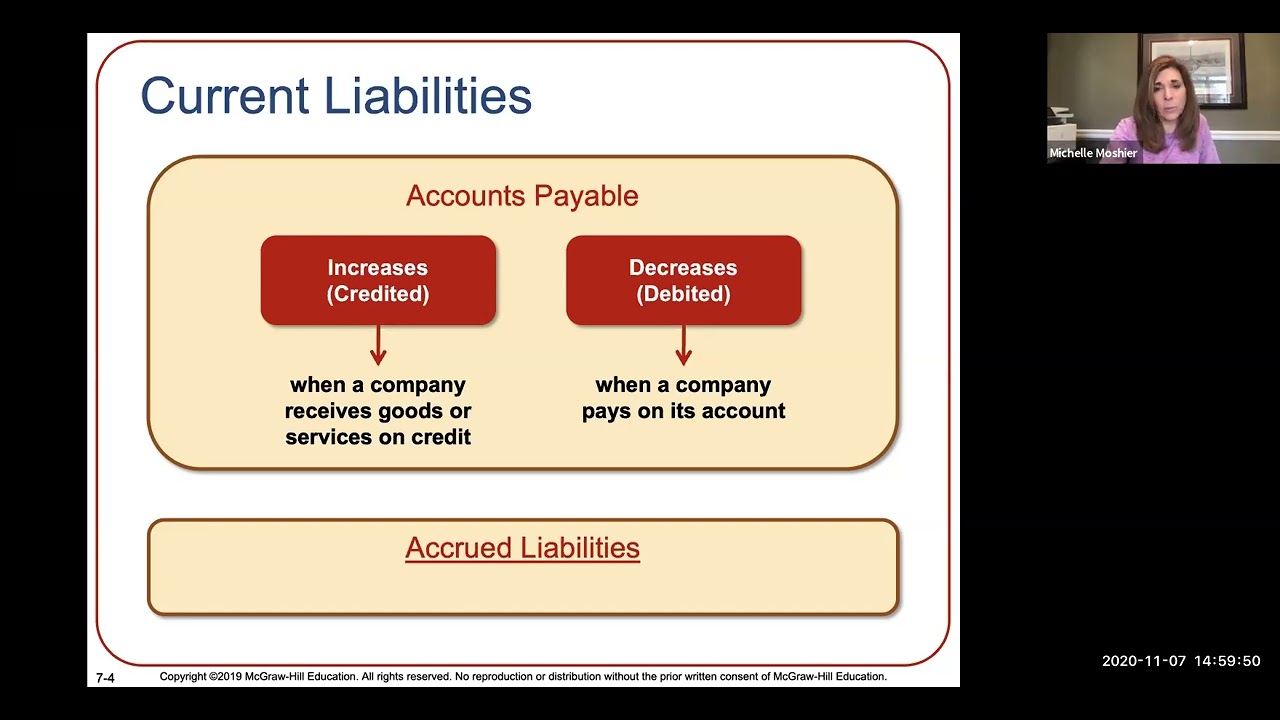 Current Liabilities

Accounts Payable

Increases (Credited)

when a company receives goods or services on credit

Decreases (Debited)

when a company pays on its account

Accrued Liabilities

7-4

Copyright ©2019 McGraw-Hill Education. All rights reserved. No reproduction or distribution without the prior written consent of McGraw-Hill Education.

Michelle Moshier

2020-11-07 14:59:50